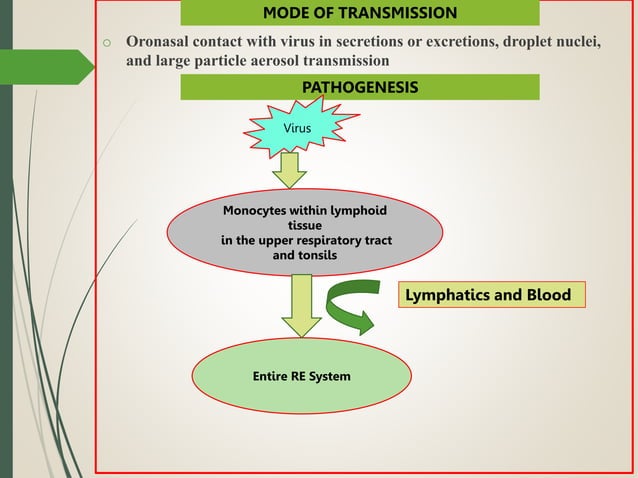 MODE OF TRANSMISSION

o Oronasal contact with virus in secretions or excretions, droplet nuclei, and large particle aerosol transmission

PATHOGENESIS

Virus

Monocytes within lymphoid tissue
in the upper respiratory tract
and tonsils

Lymphatics and Blood

Entire RE System